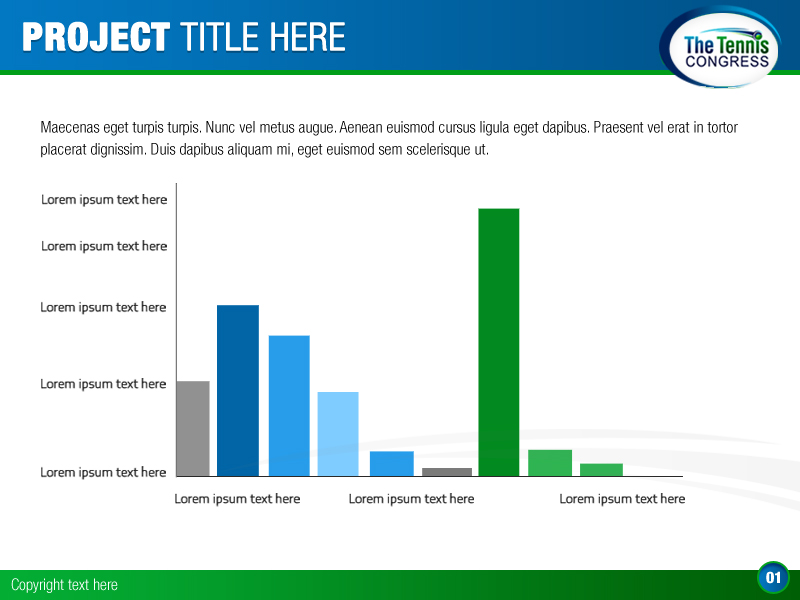 PROJECT TITLE HERE

The Tennis CONGRESS

Maecenas eget turpis turpis. Nunc vel metus augue. Aenean euismod cursus ligula eget dapibus. Praesent vel erat in tortor placerat dignissim. Duis dapibus aliquam mi, eget euismod sem scelerisque ut.

Lorem ipsum text here

Lorem ipsum text here

Lorem ipsum text here

Lorem ipsum text here

Lorem ipsum text here

Lorem ipsum text here

Lorem ipsum text here

Lorem ipsum text here

Copyright text here

01